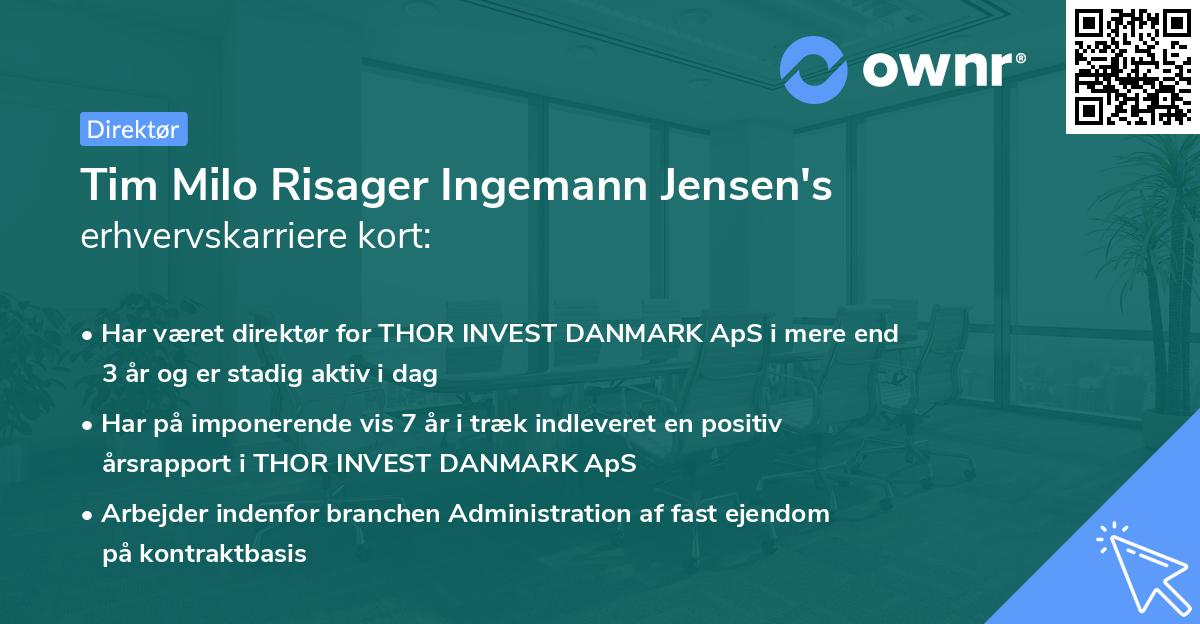 ownr®

Direktør

Tim Milo Risager Ingemann Jensen's erhvervskarriere kort:

• Har været direktør for THOR INVEST DANMARK ApS i mere end 3 år og er stadig aktiv i dag

• Har på imponerende vis 7 år i træk indleveret en positiv årsrapport i THOR INVEST DANMARK ApS

• Arbejder indenfor branchen Administration af fast ejendom på kontraktbasis